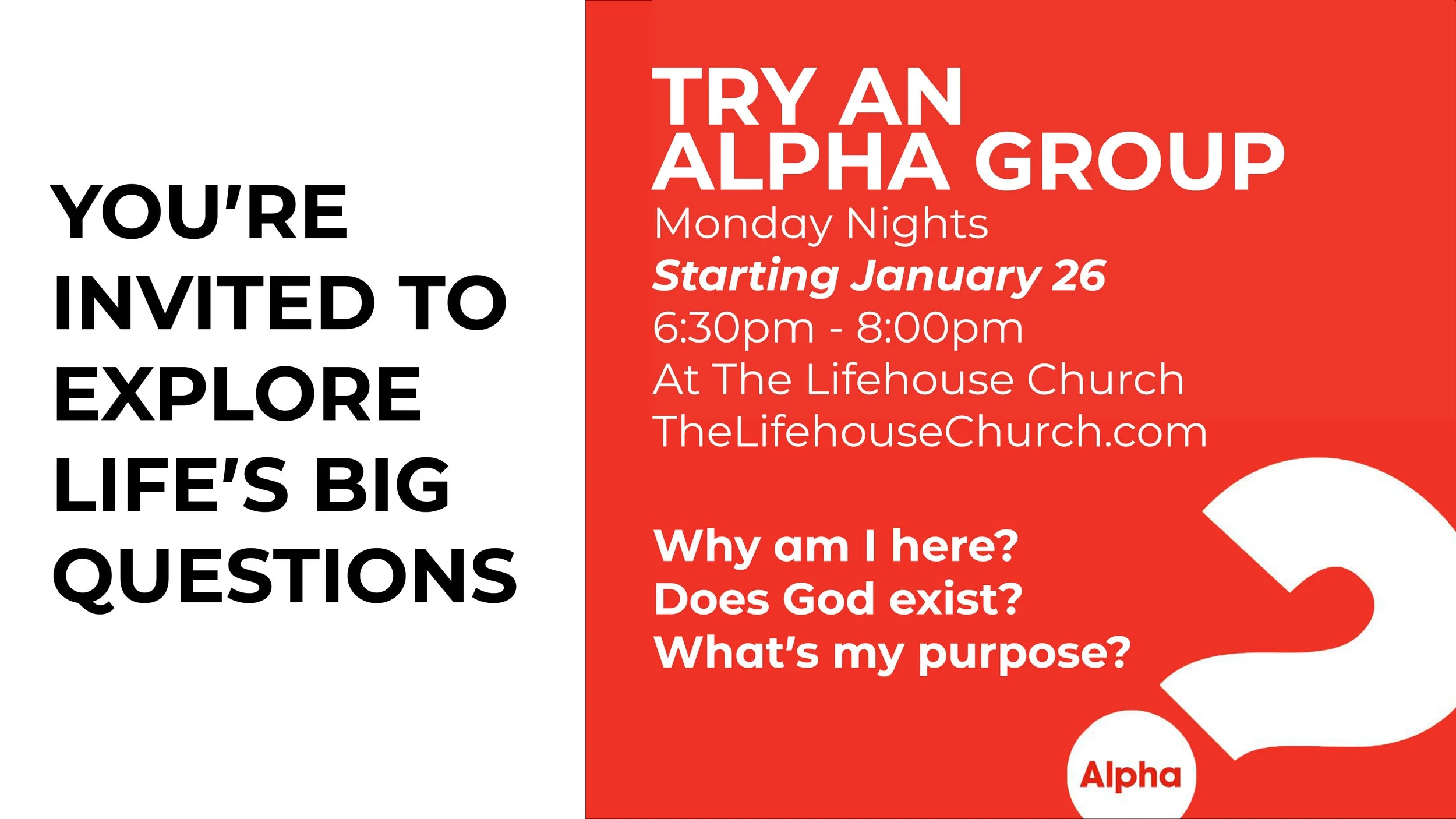 YOU'RE INVITED TO EXPLORE LIFE'S BIG QUESTIONS

TRY AN ALPHA GROUP
Monday Nights
Starting January 26
6:30pm - 8:00pm
At The Lifehouse Church
TheLifehouseChurch.com

Why am I here?
Does God exist?
What's my purpose?

Alpha